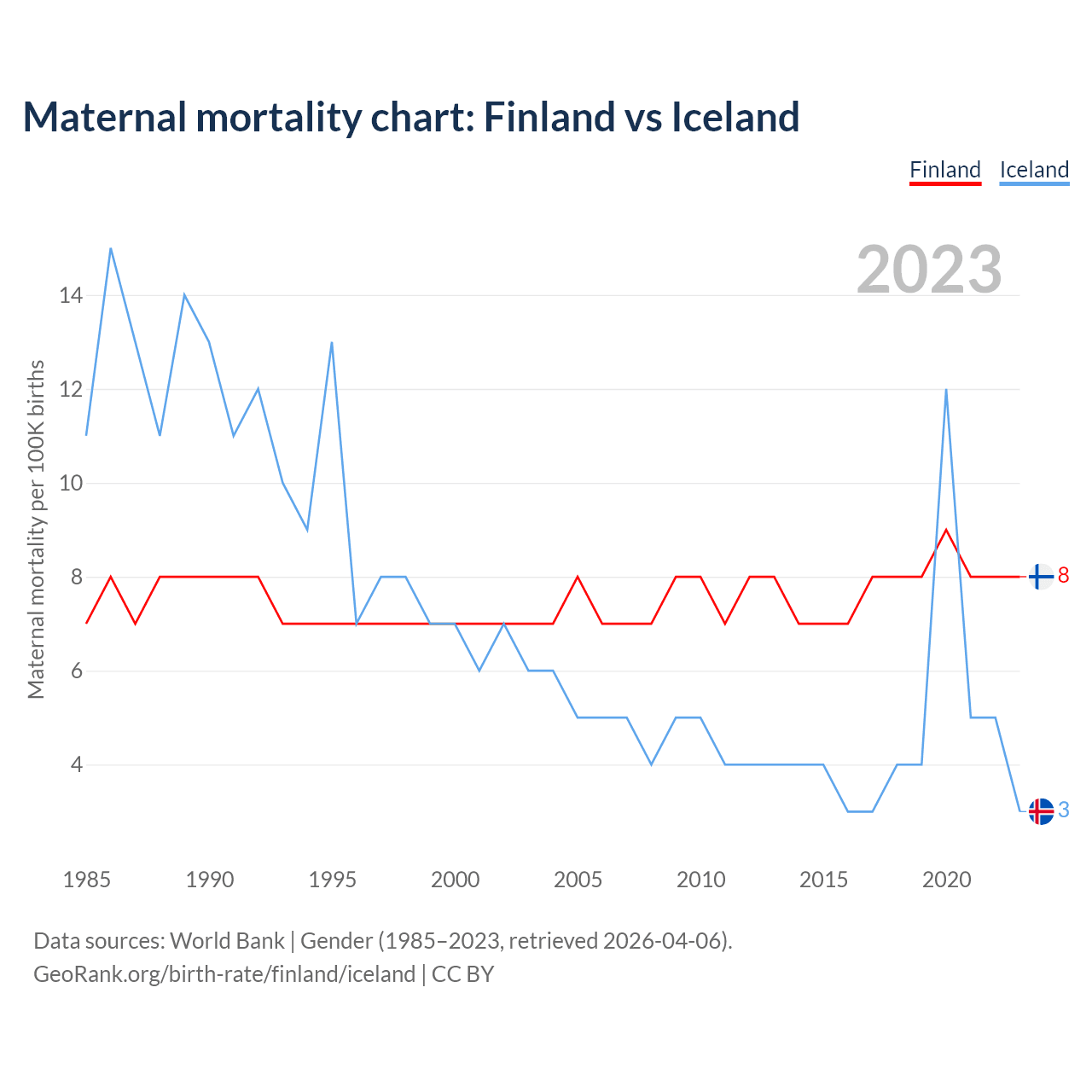 Maternal mortality chart: Finland vs Iceland

Finland Iceland

2023

Maternal mortality per 100K births

14
12
10
8
6
4

8
3

1985 1990 1995 2000 2005 2010 2015 2020

Data sources: World Bank | Gender (1985–2023, retrieved 2026-04-06).
GeoRank.org/birth-rate/finland/iceland | CC BY